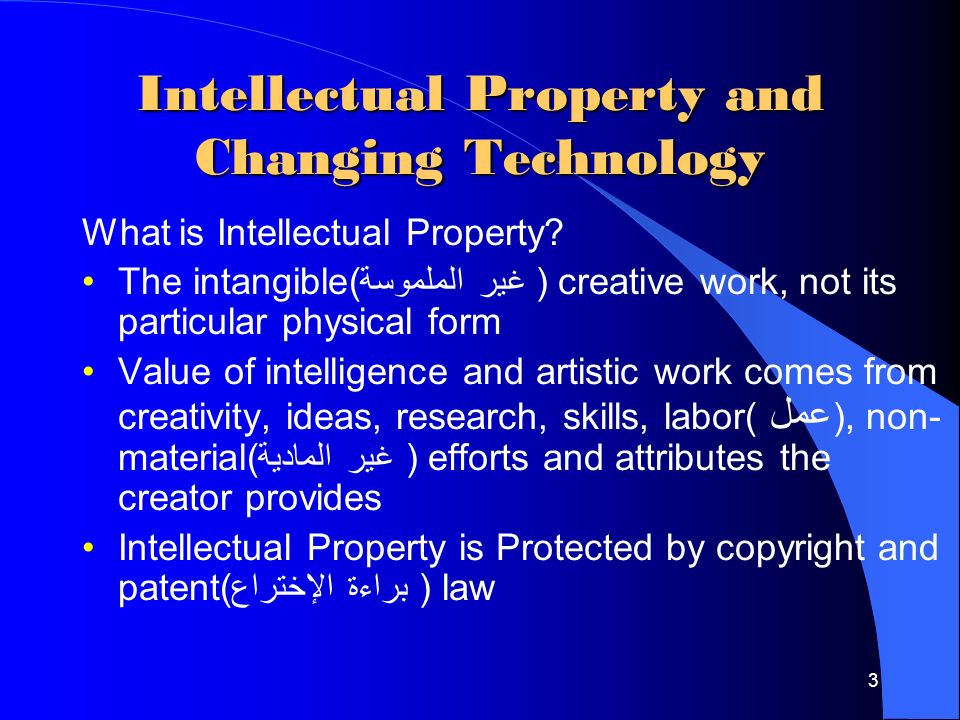 Intellectual Property and Changing Technology

What is Intellectual Property?

• The intangible(غير الملموسة ) creative work, not its particular physical form

• Value of intelligence and artistic work comes from creativity, ideas, research, skills, labor( عمل), non-material(غير المادية ) efforts and attributes the creator provides

• Intellectual Property is Protected by copyright and patent(براءة الإختراع ) law

3